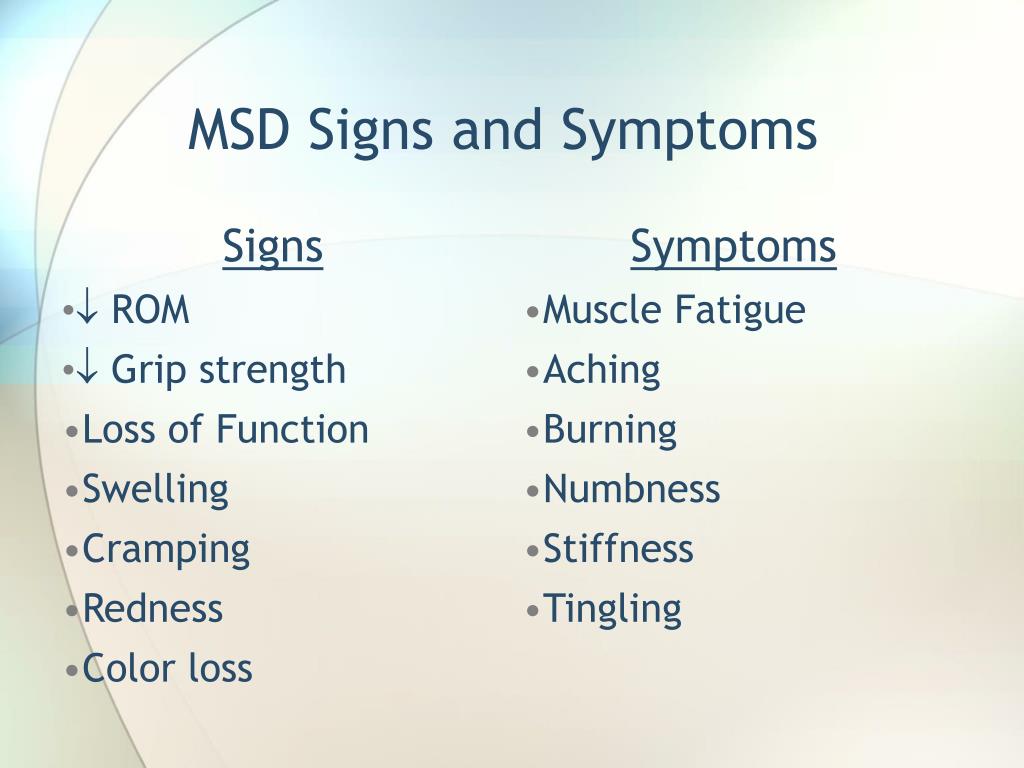 MSD Signs and Symptoms

Signs

•↓ ROM
•↓ Grip strength
•Loss of Function
•Swelling
•Cramping
•Redness
•Color loss

Symptoms

•Muscle Fatigue
•Aching
•Burning
•Numbness
•Stiffness
•Tingling